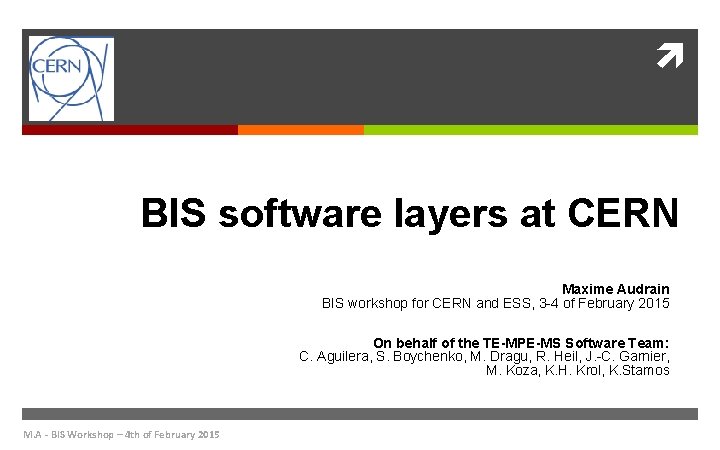 CERN

BIS software layers at CERN

Maxime Audrain
BIS workshop for CERN and ESS, 3-4 of February 2015

On behalf of the TE-MPE-MS Software Team:
C. Aguilera, S. Boychenko, M. Dragu, R. Heil, J.-C. Garnier, M. Koza, K.H. Krol, K.Stamos

M.A - BIS Workshop – 4th of February 2015